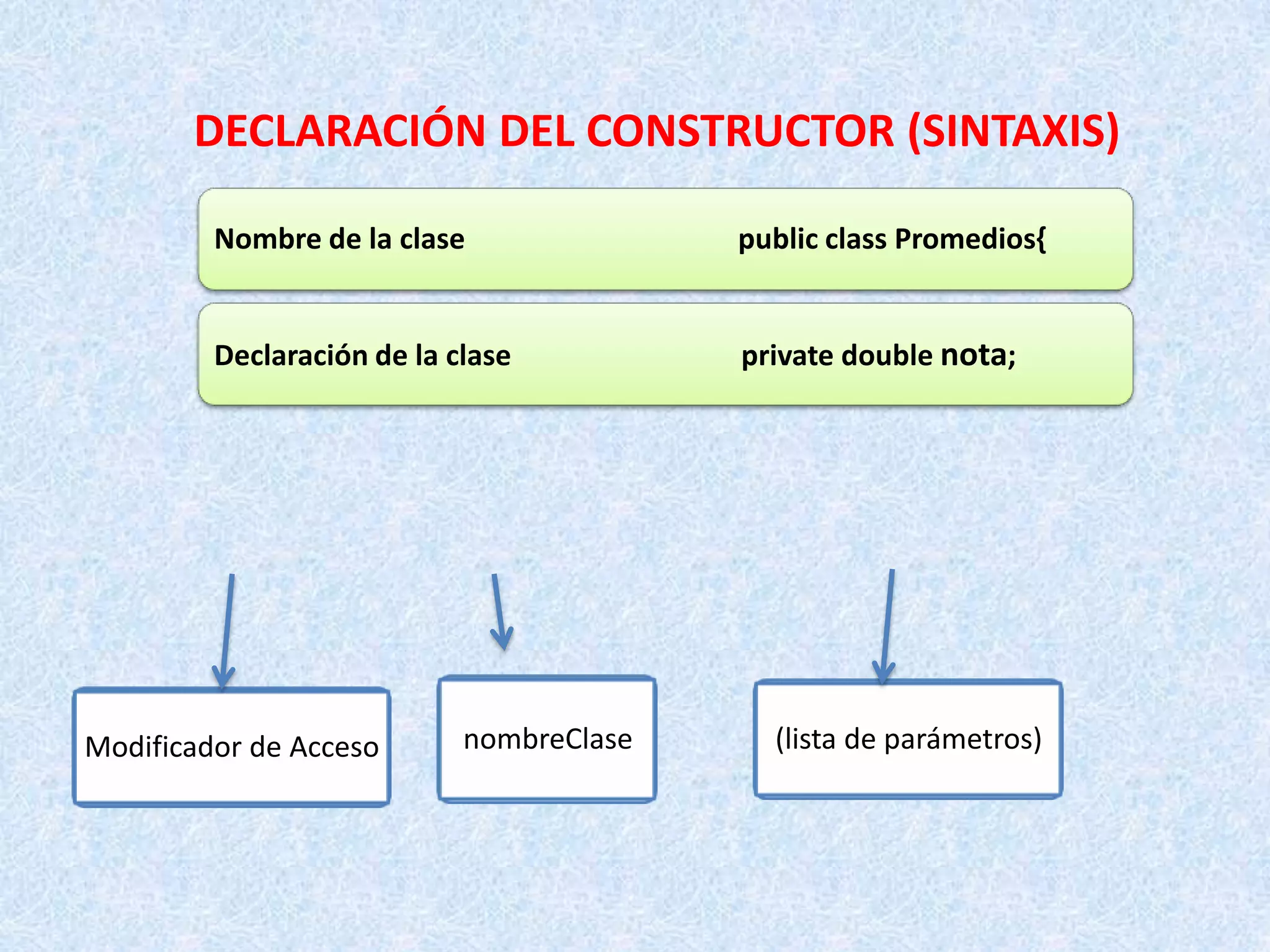 DECLARACIÓN DEL CONSTRUCTOR (SINTAXIS)

Nombre de la clase public class Promedios{

Declaración de la clase private double nota;

Modificador de Acceso

nombreClase

(lista de parámetros)